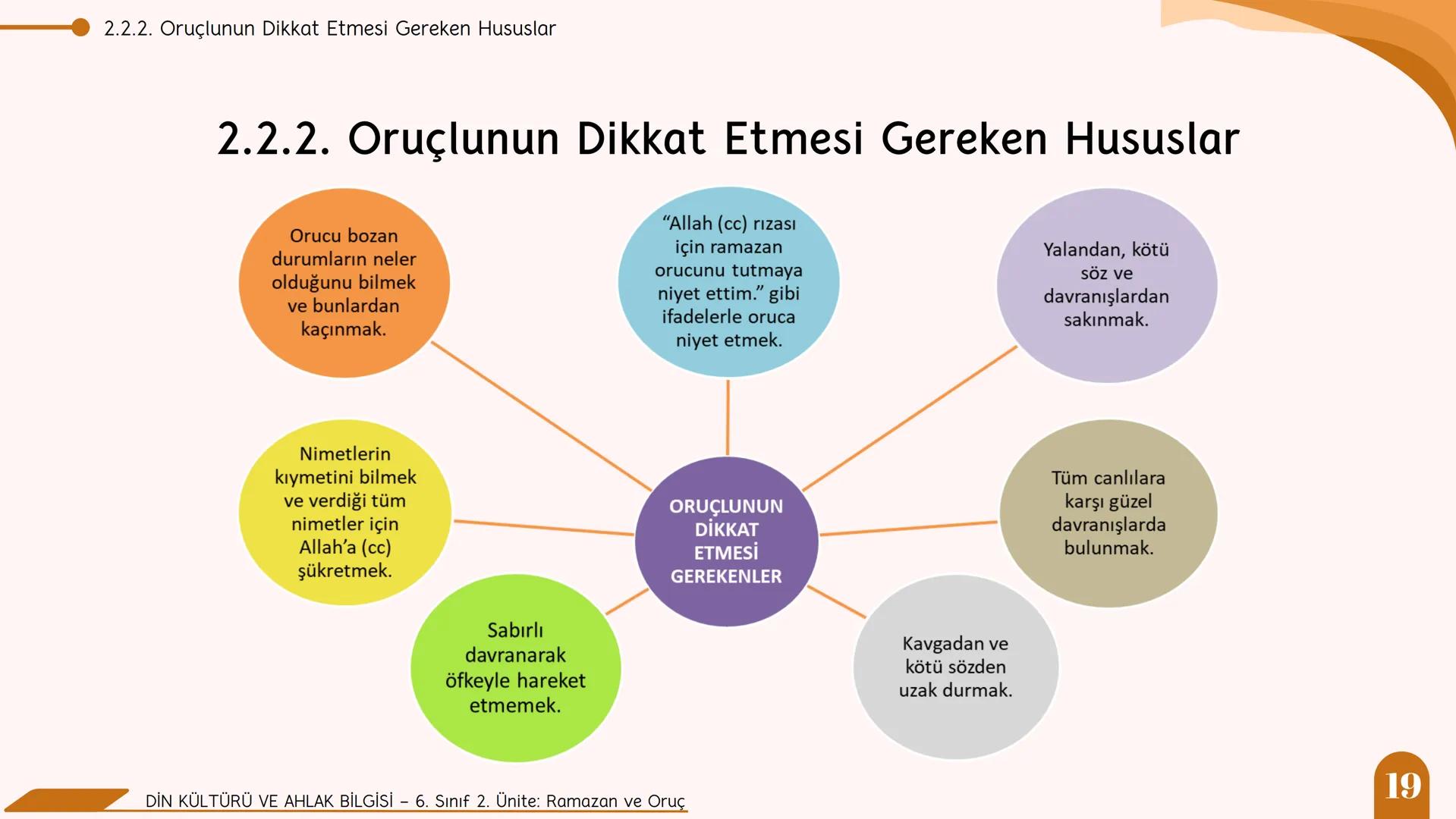 2.2.2. Oruçlunun Dikkat Etmesi Gereken Hususlar

2.2.2. Oruçlunun Dikkat Etmesi Gereken Hususlar

Orucu bozan durumların neler olduğunu bilmek ve bunlardan kaçınmak.

"Allah (cc) rızası için ramazan orucunu tutmaya niyet ettim." gibi ifadelerle oruca niyet etmek.

Yalandan, kötü söz ve davranışlardan sakınmak.

Nimetlerin kıymetini bilmek ve verdiği tüm nimetler için Allah'a (cc) şükretmek.

ORUÇLUNUN DİKKAT ETMESİ GEREKENLER

Tüm canlılara karşı güzel davranışlarda bulunmak.

Sabırlı davranarak öfkeyle hareket etmemek.

Kavgadan ve kötü sözden uzak durmak.

DİN KÜLTÜRÜ VE AHLAK BİLGİSİ – 6. Sınıf 2. Ünite: Ramazan ve Oruç

19